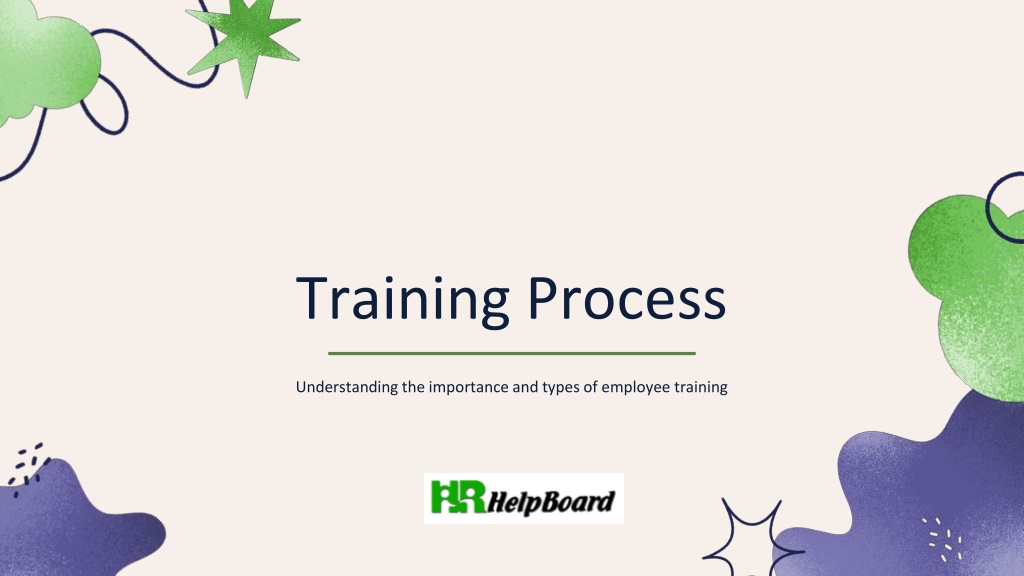 Training Process

Understanding the importance and types of employee training

HR HelpBoard